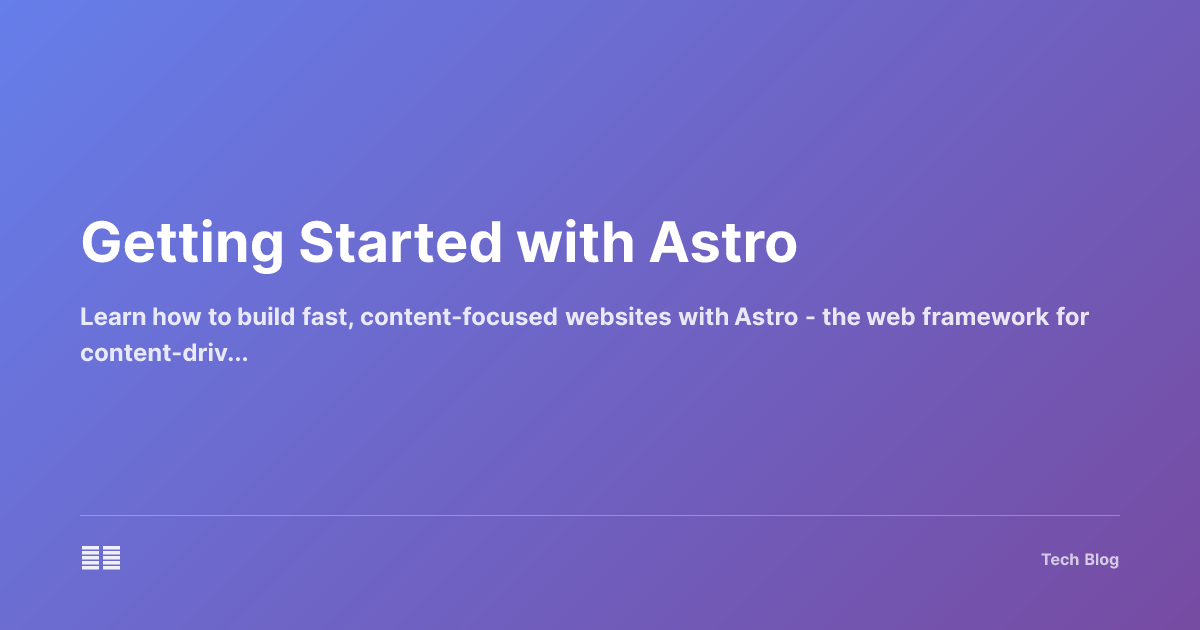 Getting Started with Astro

Learn how to build fast, content-focused websites with Astro - the web framework for content-driv...

Tech Blog